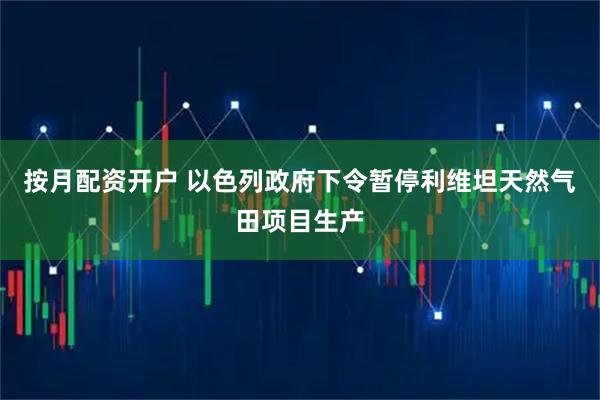 按月配资开户 以色列政府下令暂停利维坦天然气田项目生产